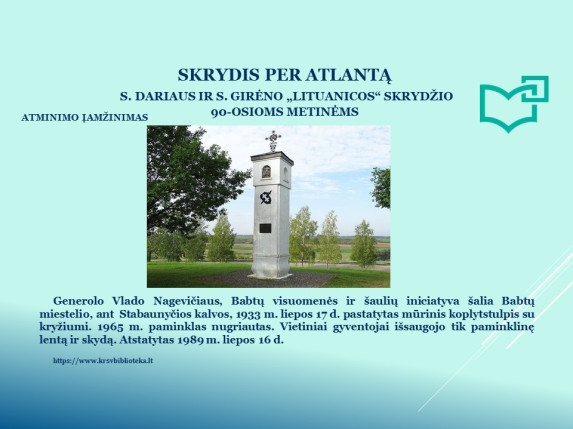 SKRYDIS PER ATLANTĄ

S. DARIAUS IR S. GIRĖNO „LITUANICOS“ SKRYDŽIO 90-OSIOMS METINĖMS

ATMINIMO ĮAMŽINIMAS

Generolo Vlado Nagevičiaus, Babtų visuomenės ir šaulių iniciatyva šalia Babtų miestelio, ant Stabaunyčios kalvos, 1933 m. liepos 17 d. pastatytas mūrinis koplytstulpis su kryžiumi. 1965 m. paminklas nugriautas. Vietiniai gyventojai išsaugojo tik paminklinę lentą ir skydą. Atstatytas 1989 m. liepos 16 d.

https://www.krsvbiblioteka.lt